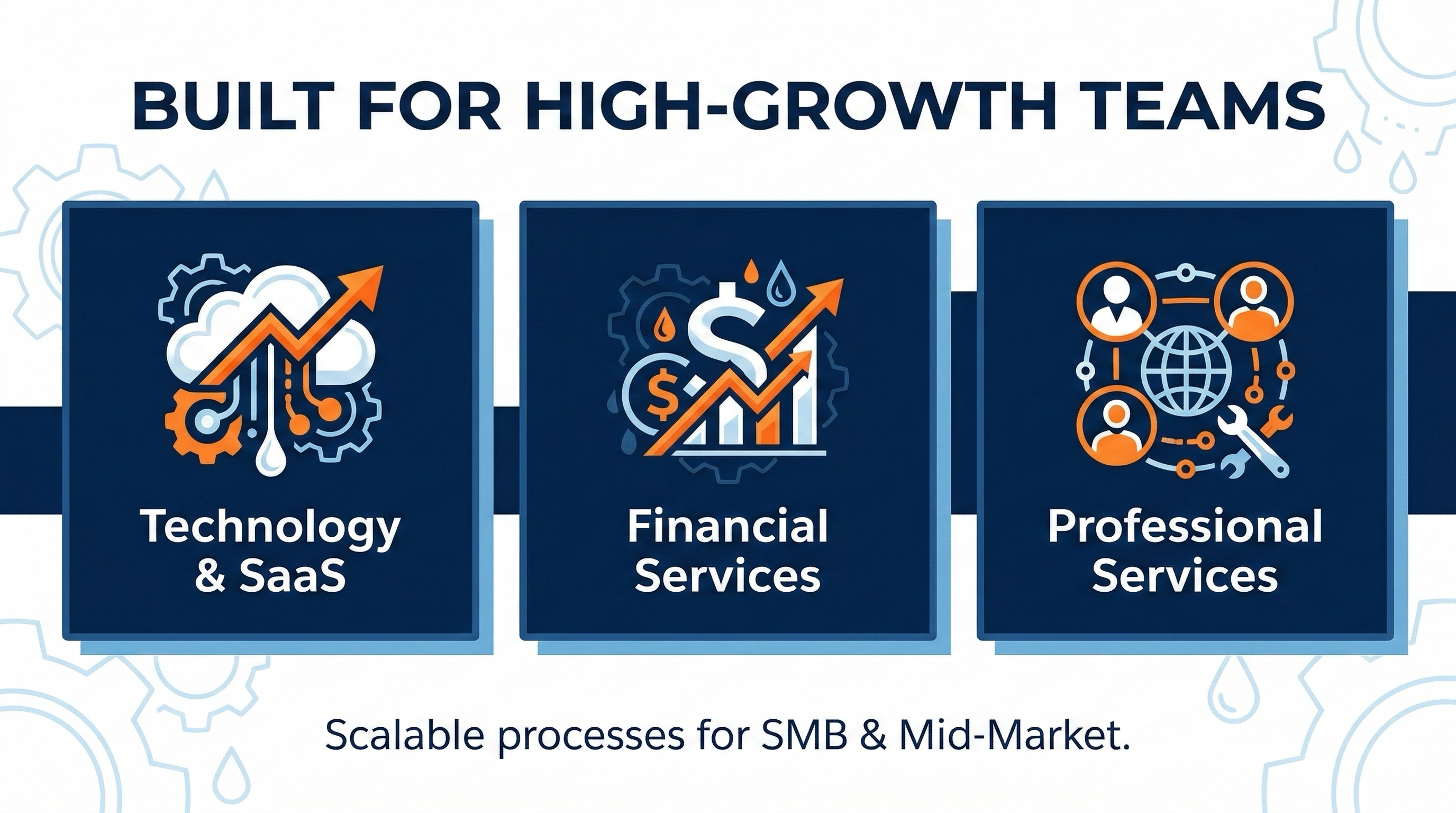 BUILT FOR HIGH-GROWTH TEAMS

Technology & SaaS

Financial Services

Professional Services

Scalable processes for SMB & Mid-Market.